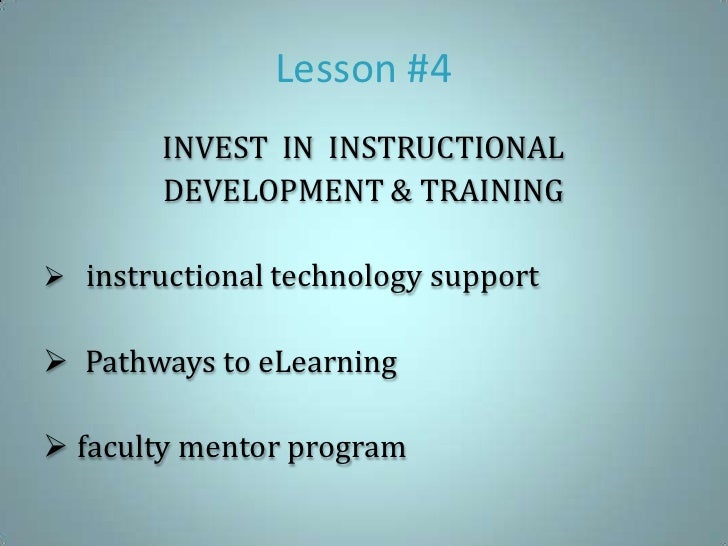 Lesson #4

INVEST IN INSTRUCTIONAL DEVELOPMENT & TRAINING

➢ instructional technology support

➢ Pathways to eLearning

➢ faculty mentor program